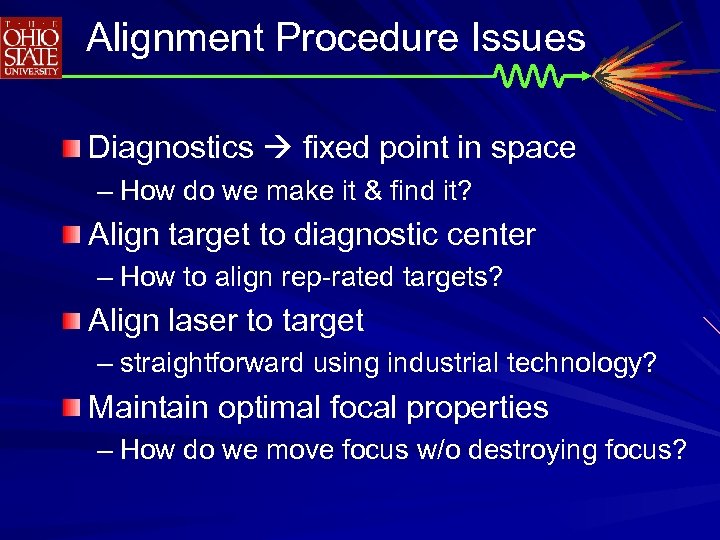 THE OHIO STATE UNIVERSITY

Alignment Procedure Issues

Diagnostics → fixed point in space

– How do we make it & find it?

Align target to diagnostic center

– How to align rep-rated targets?

Align laser to target

– straightforward using industrial technology?

Maintain optimal focal properties

– How do we move focus w/o destroying focus?